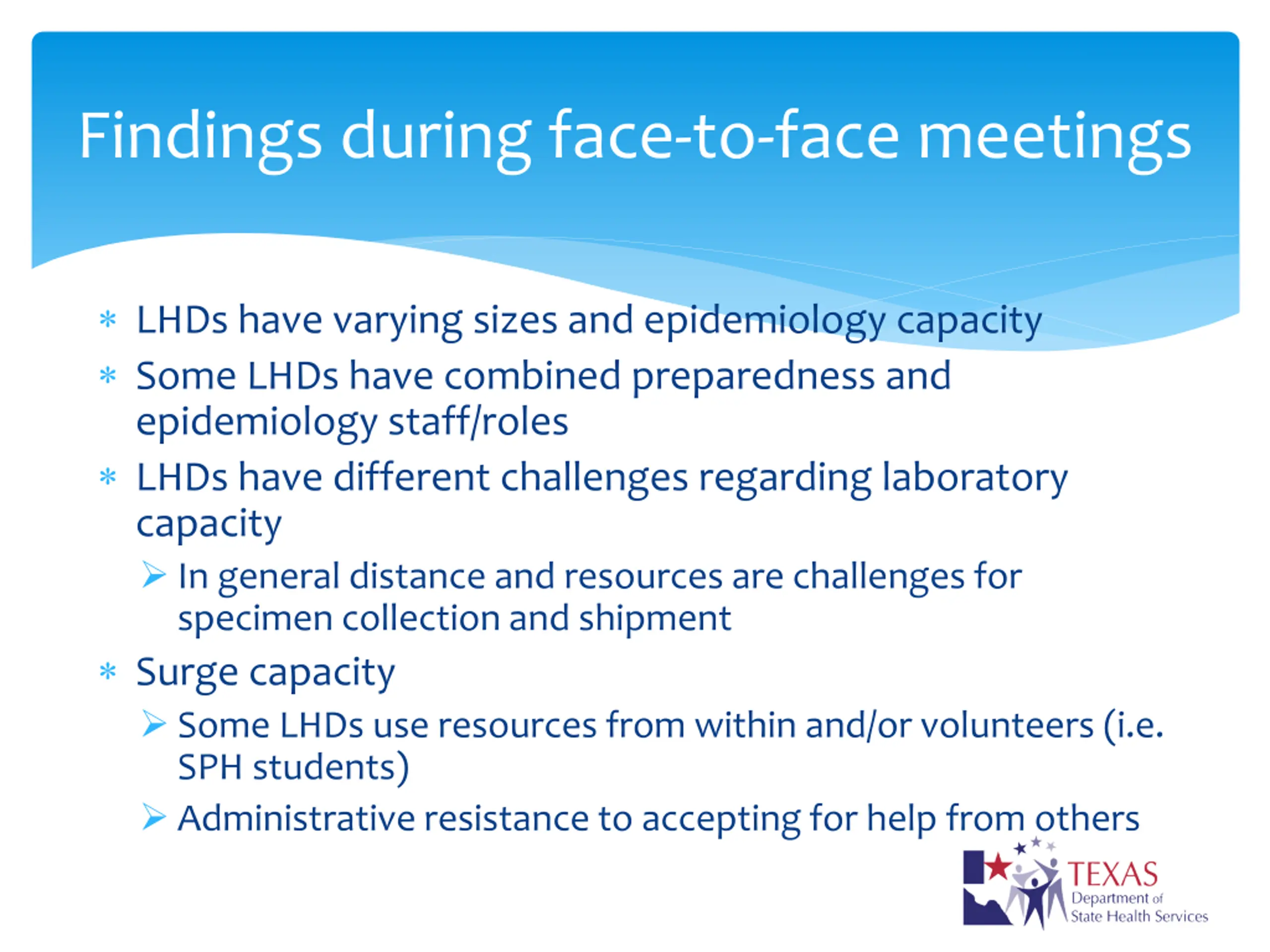 Findings during face-to-face meetings

* LHDs have varying sizes and epidemiology capacity
* Some LHDs have combined preparedness and epidemiology staff/roles
* LHDs have different challenges regarding laboratory capacity
 ➢ In general distance and resources are challenges for specimen collection and shipment
* Surge capacity
 ➢ Some LHDs use resources from within and/or volunteers (i.e. SPH students)
 ➢ Administrative resistance to accepting for help from others

TEXAS
Department of
State Health Services